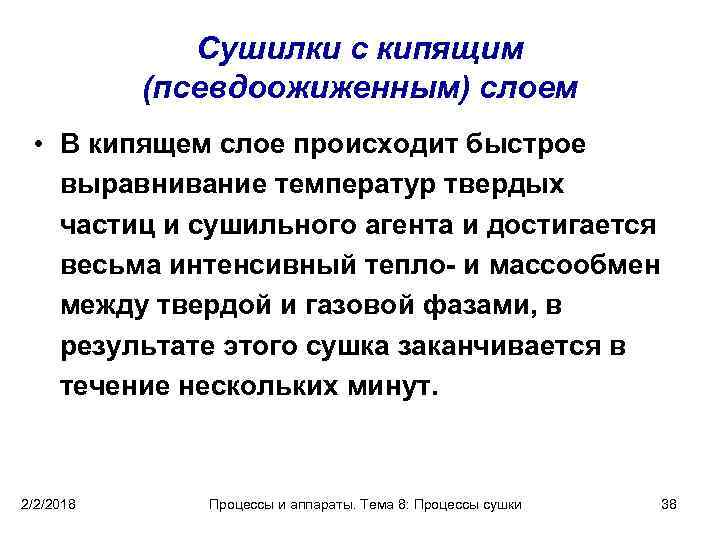 Сушилки с кипящим (псевдоожиженным) слоем

• В кипящем слое происходит быстрое выравнивание температур твердых частиц и сушильного агента и достигается весьма интенсивный тепло- и массообмен между твердой и газовой фазами, в результате этого сушка заканчивается в течение нескольких минут.

2/2/2018 Процессы и аппараты. Тема 8: Процессы сушки 38